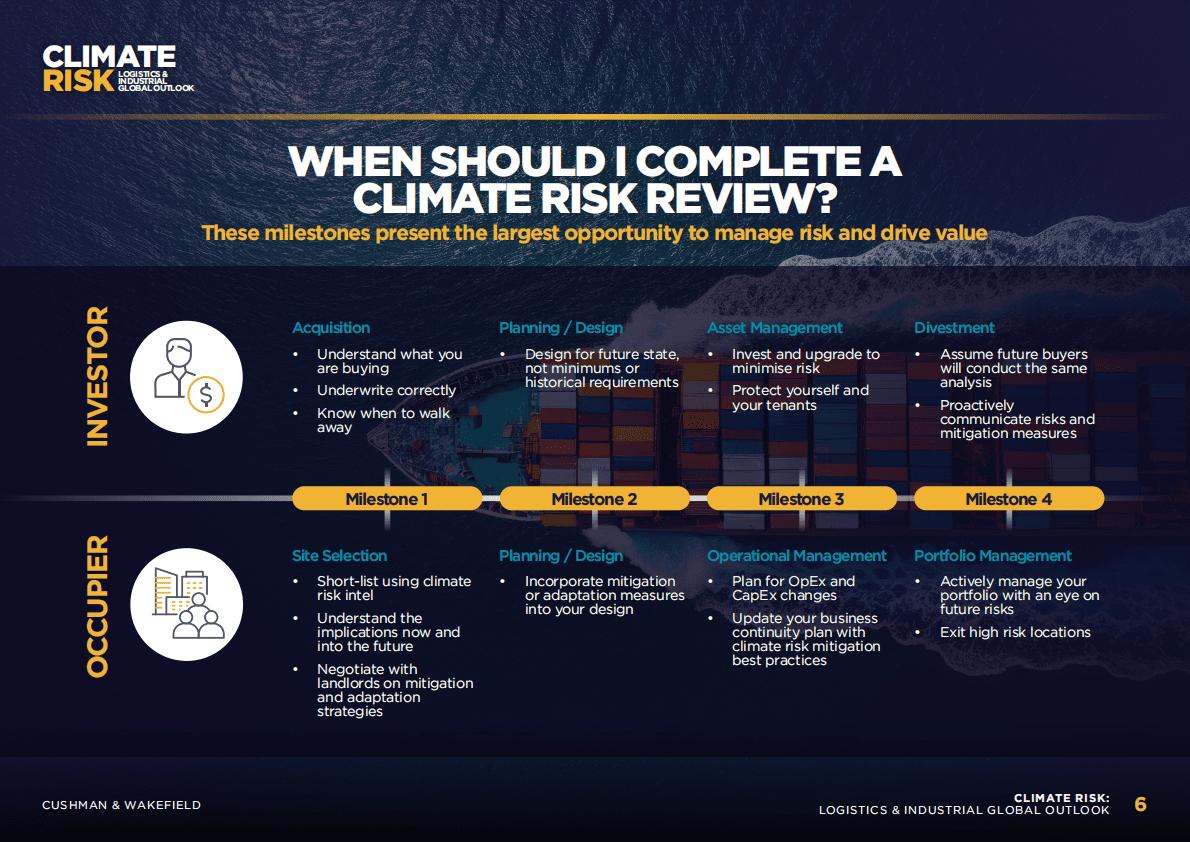 CLIMATE RISK LOGISTICS & INDUSTRIAL GLOBAL OUTLOOK

WHEN SHOULD I COMPLETE A CLIMATE RISK REVIEW?

These milestones present the largest opportunity to manage risk and drive value

INVESTOR

Acquisition
• Understand what you are buying
• Underwrite correctly
• Know when to walk away

Planning / Design
• Design for future state, not minimums or historical requirements

Asset Management
• Invest and upgrade to minimise risk
• Protect yourself and your tenants

Divestment
• Assume future buyers will conduct the same analysis
• Proactively communicate risks and mitigation measures

Milestone 1

Milestone 2

Milestone 3

Milestone 4

OCCUPIER

Site Selection
• Short-list using climate risk intel
• Understand the implications now and into the future
• Negotiate with landlords on mitigation and adaptation strategies

Planning / Design
• Incorporate mitigation or adaptation measures into your design

Operational Management
• Plan for OpEx and CapEx changes
• Update your business continuity plan with climate risk mitigation best practices

Portfolio Management
• Actively manage your portfolio with an eye on future risks
• Exit high risk locations

CUSHMAN & WAKEFIELD

CLIMATE RISK:
LOGISTICS & INDUSTRIAL GLOBAL OUTLOOK

6